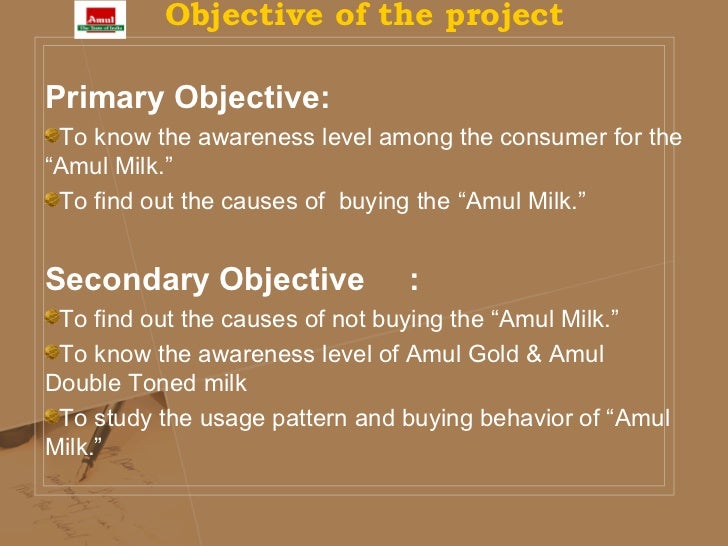 Amul
The Taste of India

Objective of the project

Primary Objective:

To know the awareness level among the consumer for the “Amul Milk.”

To find out the causes of buying the “Amul Milk.”

Secondary Objective :

To find out the causes of not buying the “Amul Milk.”

To know the awareness level of Amul Gold & Amul Double Toned milk

To study the usage pattern and buying behavior of “Amul Milk.”